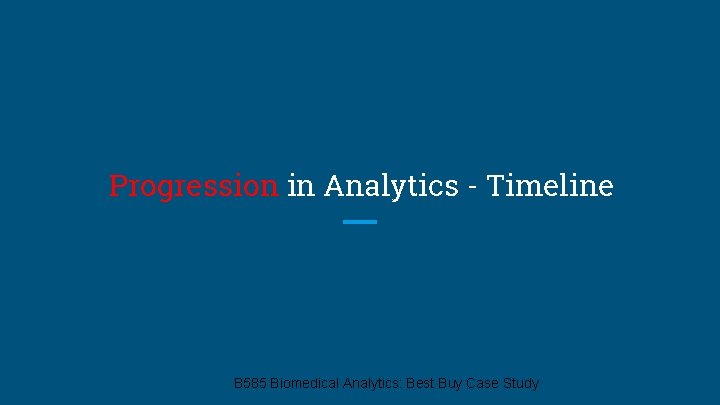 Progression in Analytics - Timeline

B585 Biomedical Analytics: Best Buy Case Study